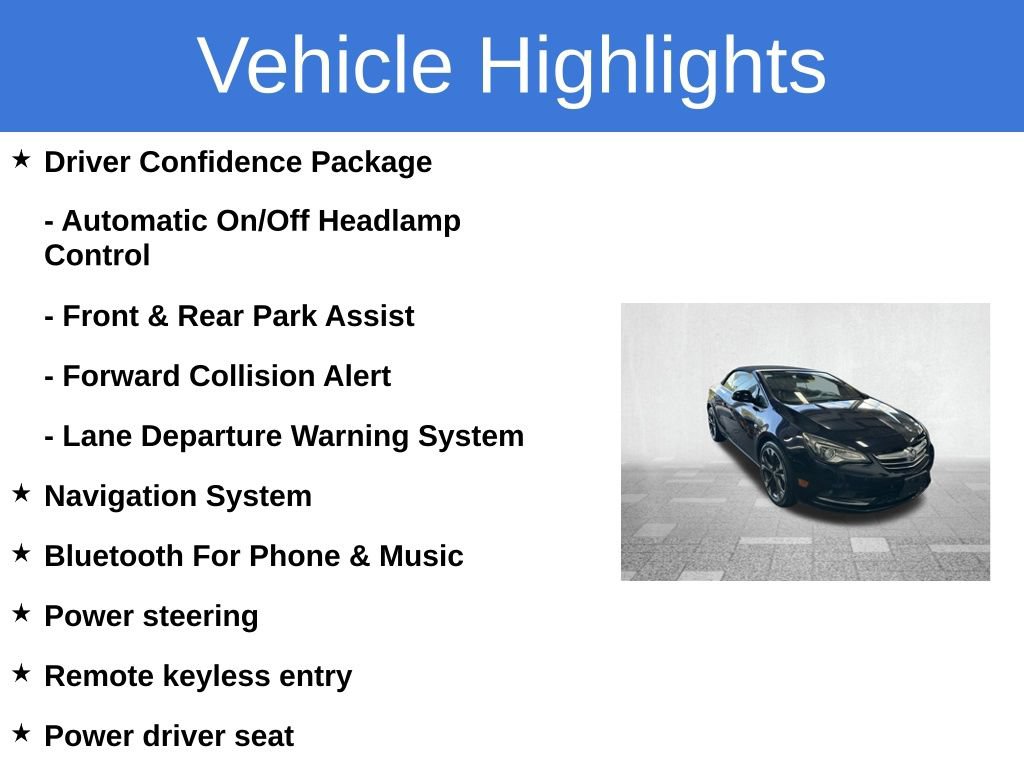 Vehicle Highlights

★ Driver Confidence Package

- Automatic On/Off Headlamp Control

- Front & Rear Park Assist

- Forward Collision Alert

- Lane Departure Warning System

★ Navigation System

★ Bluetooth For Phone & Music

★ Power steering

★ Remote keyless entry

★ Power driver seat